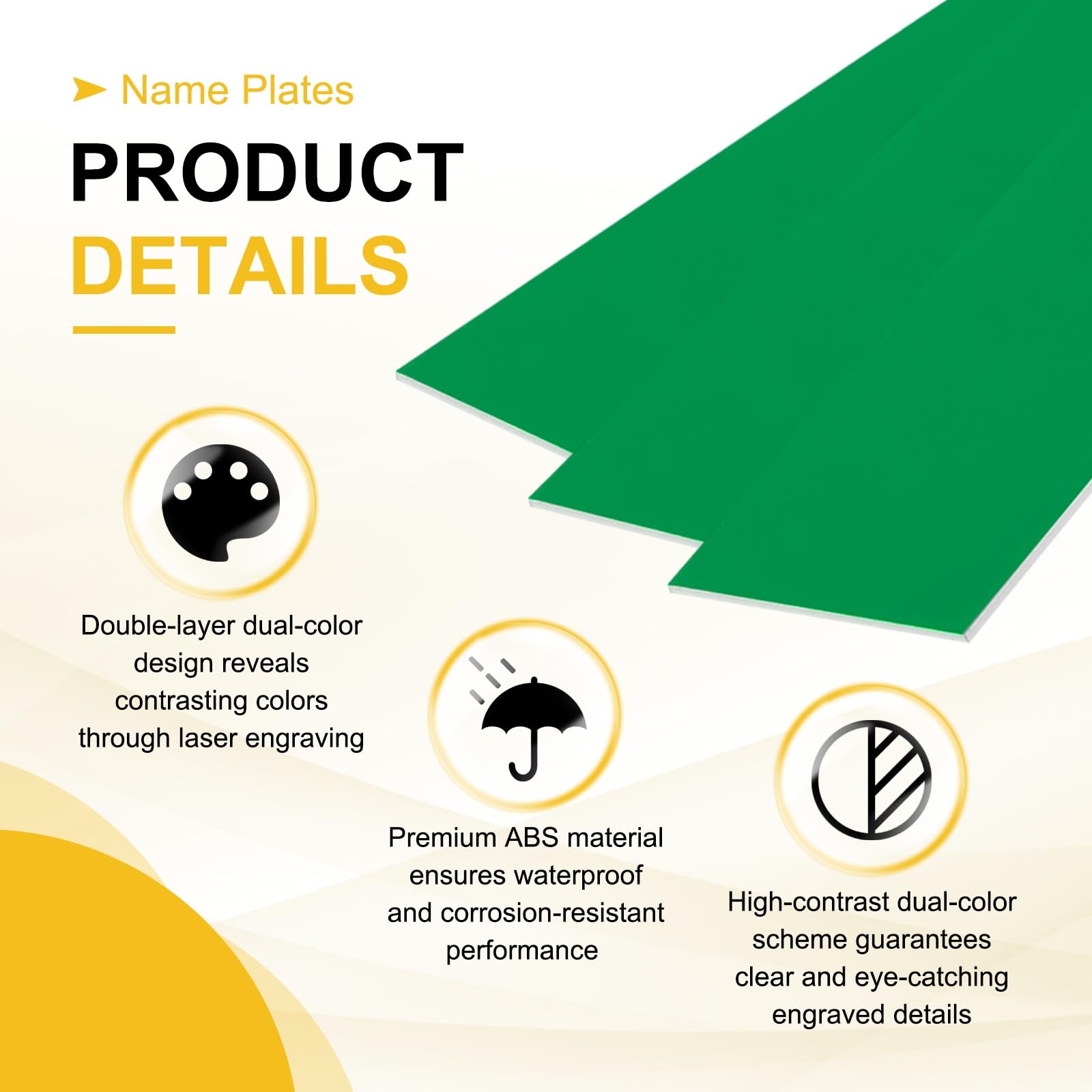 Name Plates

PRODUCT DETAILS

Double-layer dual-color design reveals contrasting colors through laser engraving

Premium ABS material ensures waterproof and corrosion-resistant performance

High-contrast dual-color scheme guarantees clear and eye-catching engraved details